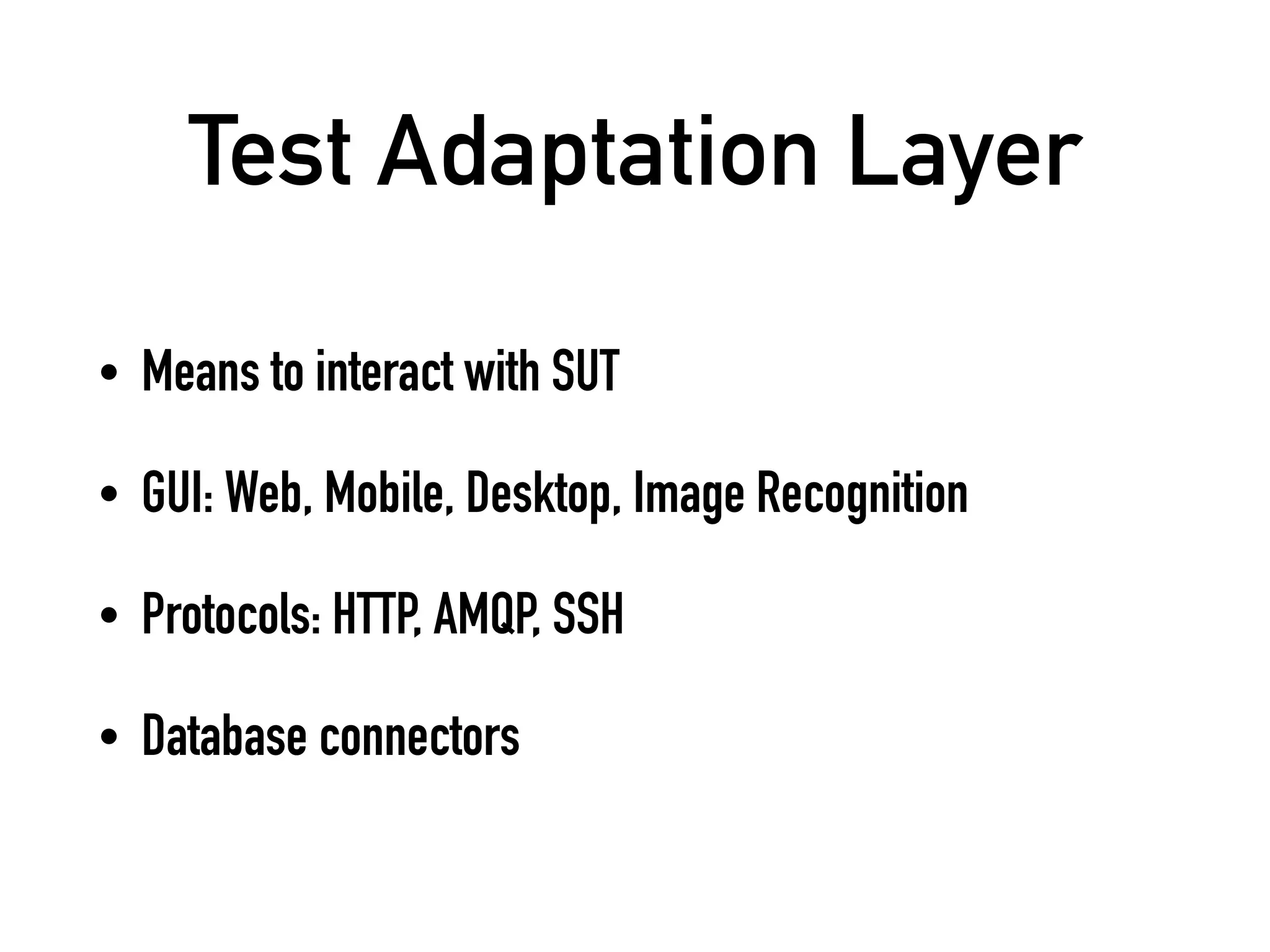 Test Adaptation Layer

• Means to interact with SUT

• GUI: Web, Mobile, Desktop, Image Recognition

• Protocols: HTTP, AMQP, SSH

• Database connectors